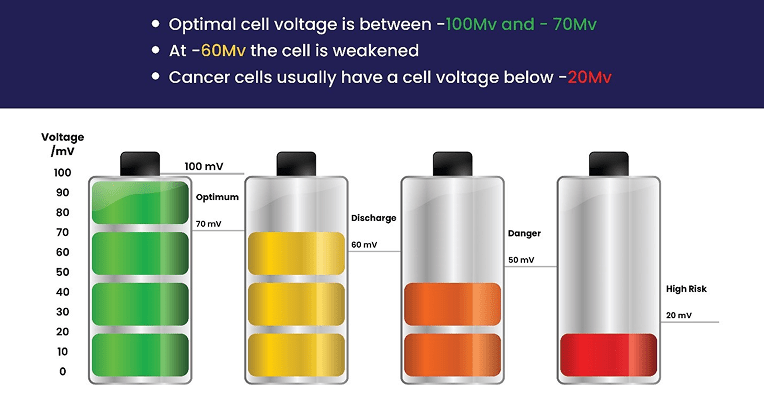 • Optimal cell voltage is between -100Mv and - 70Mv
• At -60Mv the cell is weakened
• Cancer cells usually have a cell voltage below -20Mv

Voltage /mV
100
90
80
70
60
50
40
30
20
10
0

100 mV
Optimum
70 mV
Discharge
60 mV
Danger
50 mV
High Risk
20 mV